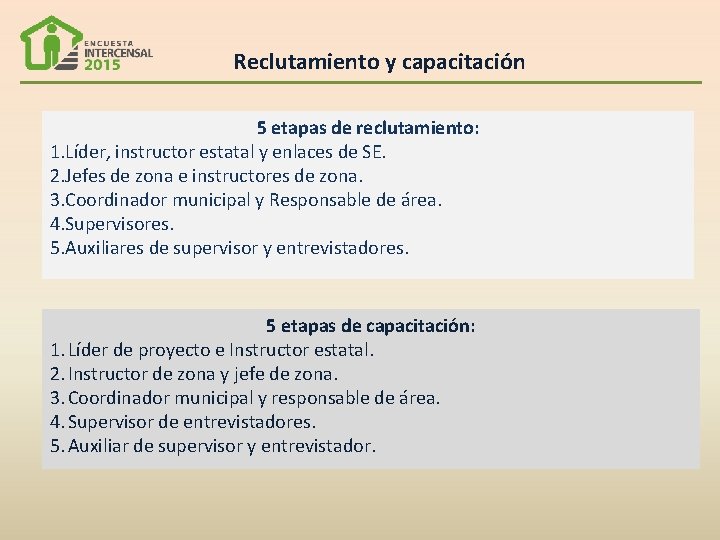 ENCUESTA INTERCENSAL 2015

Reclutamiento y capacitación

5 etapas de reclutamiento:
1.Líder, instructor estatal y enlaces de SE.
2.Jefes de zona e instructores de zona.
3.Coordinador municipal y Responsable de área.
4.Supervisores.
5.Auxiliares de supervisor y entrevistadores.

5 etapas de capacitación:
1. Líder de proyecto e Instructor estatal.
2. Instructor de zona y jefe de zona.
3. Coordinador municipal y responsable de área.
4. Supervisor de entrevistadores.
5. Auxiliar de supervisor y entrevistador.